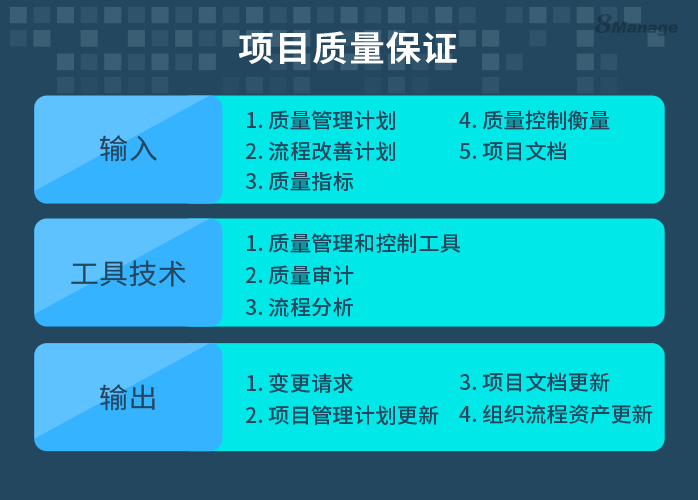 8Manage

项目质量保证

输入

1. 质量管理计划
2. 流程改善计划
3. 质量指标
4. 质量控制衡量
5. 项目文档

工具技术

1. 质量管理和控制工具
2. 质量审计
3. 流程分析

输出

1. 变更请求
2. 项目管理计划更新
3. 项目文档更新
4. 组织流程资产更新